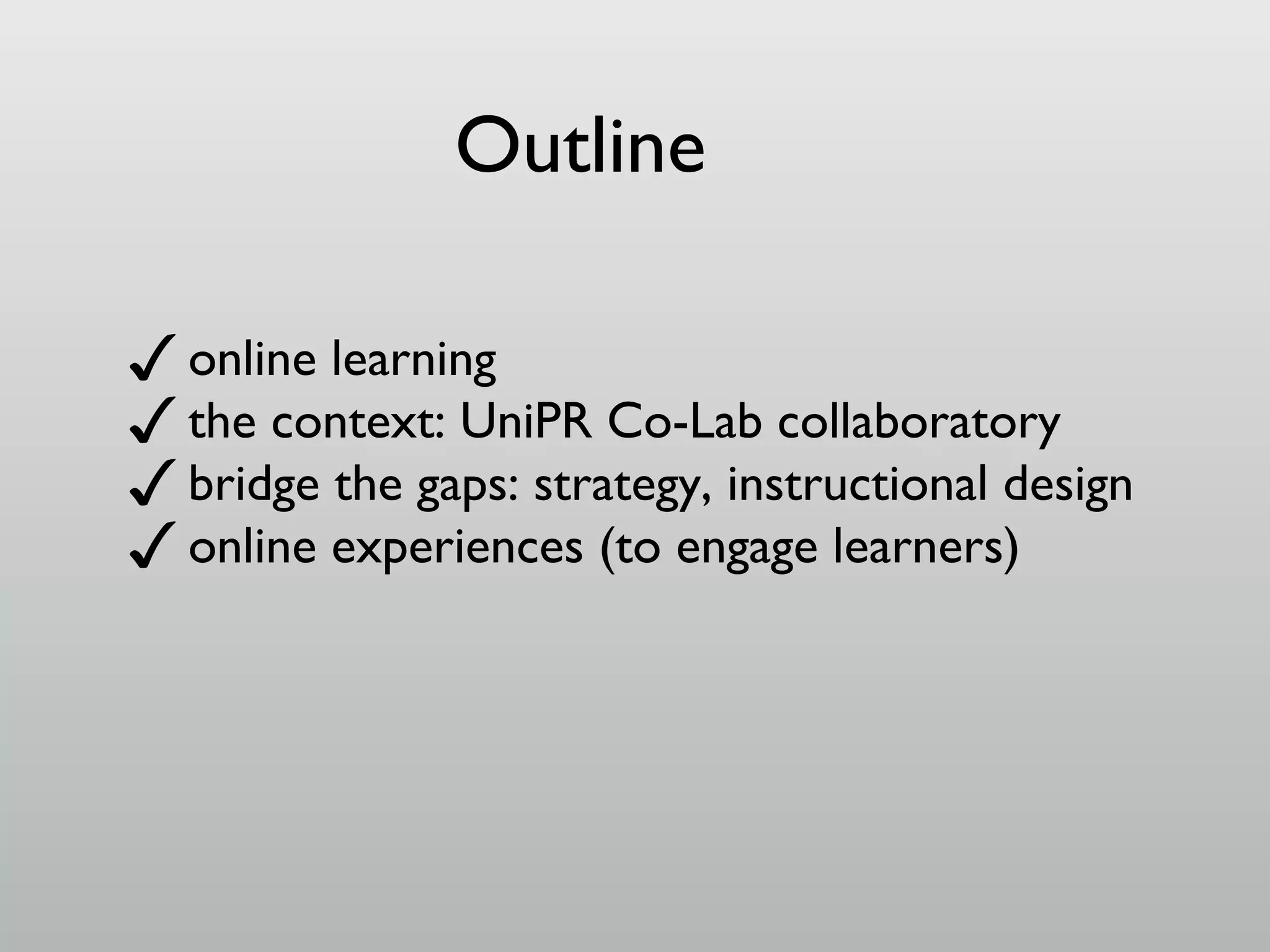 Outline

✓ online learning
✓ the context: UniPR Co-Lab collaboratory
✓ bridge the gaps: strategy, instructional design
✓ online experiences (to engage learners)